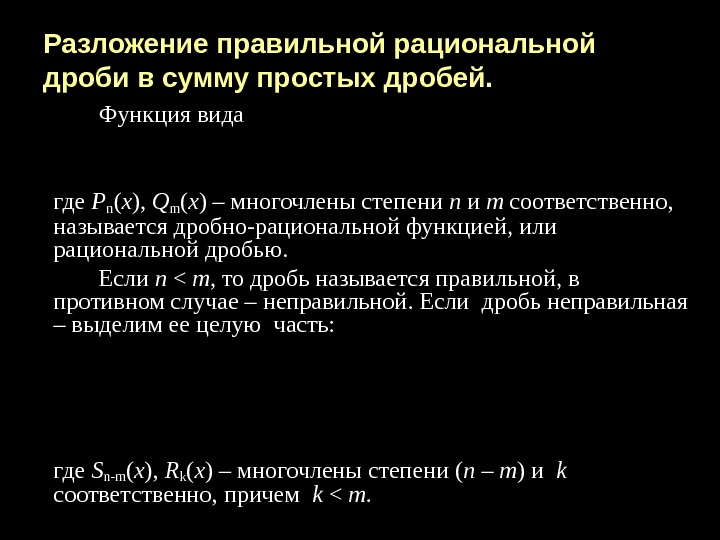 Разложение правильной рациональной дроби в сумму простых дробей.

Функция вида

где $P_n(x)$, $Q_m(x)$ – многочлены степени $n$ и $m$ соответственно, называется дробно-рациональной функцией, или рациональной дробью.

Если $n < m$, то дробь называется правильной, в противном случае – неправильной. Если дробь неправильная – выделим ее целую часть:

где $S_{n-m}(x)$, $R_k(x)$ – многочлены степени $(n – m)$ и $k$ соответственно, причем $k < m$.